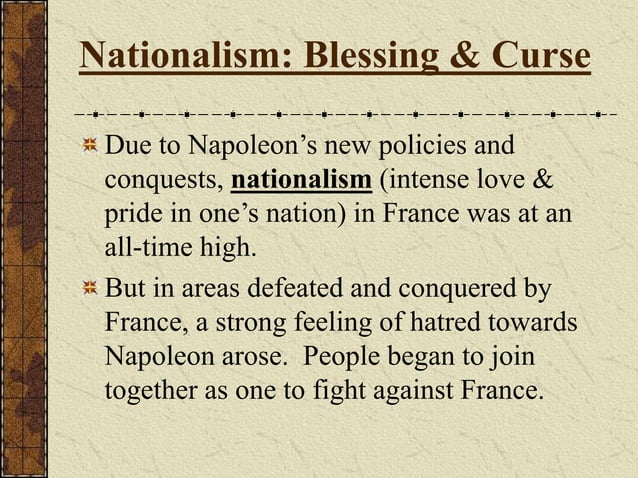 Nationalism: Blessing & Curse

Due to Napoleon’s new policies and conquests, nationalism (intense love & pride in one’s nation) in France was at an all-time high.

But in areas defeated and conquered by France, a strong feeling of hatred towards Napoleon arose. People began to join together as one to fight against France.